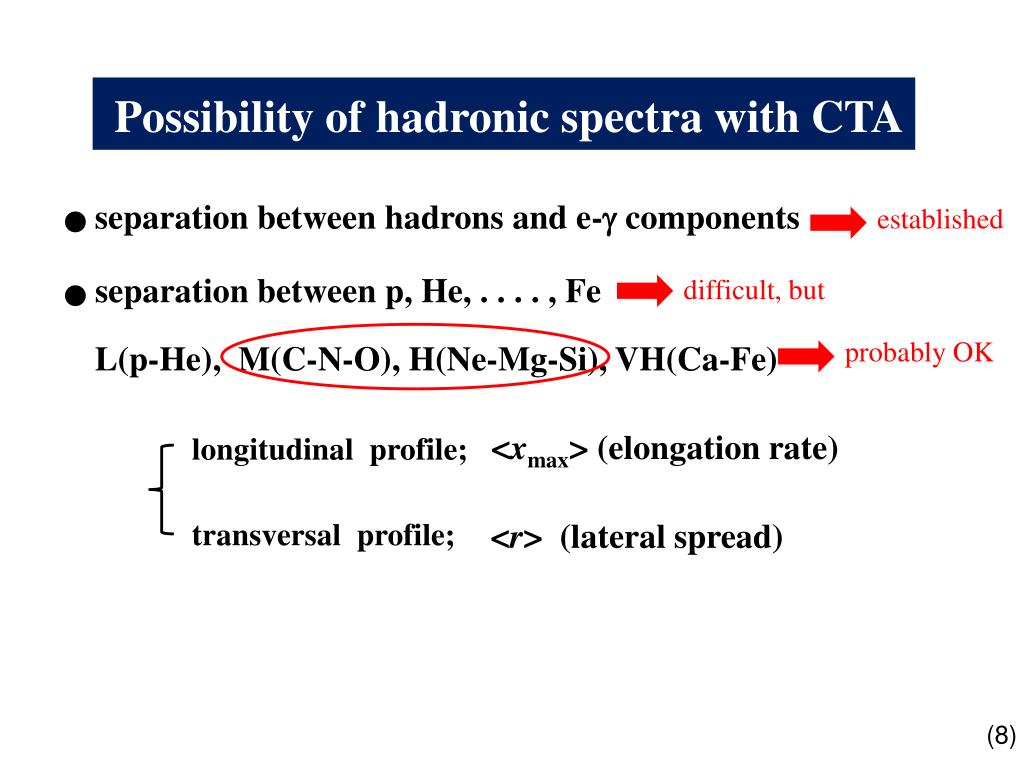 Possibility of hadronic spectra with CTA

● separation between hadrons and e-γ components established

● separation between p, He, . . . . , Fe difficult, but

L(p-He), M(C-N-O), H(Ne-Mg-Si), VH(Ca-Fe) probably OK

longitudinal profile; $<x_{max}>$ (elongation rate)

transversal profile; $<r>$ (lateral spread)

(8)